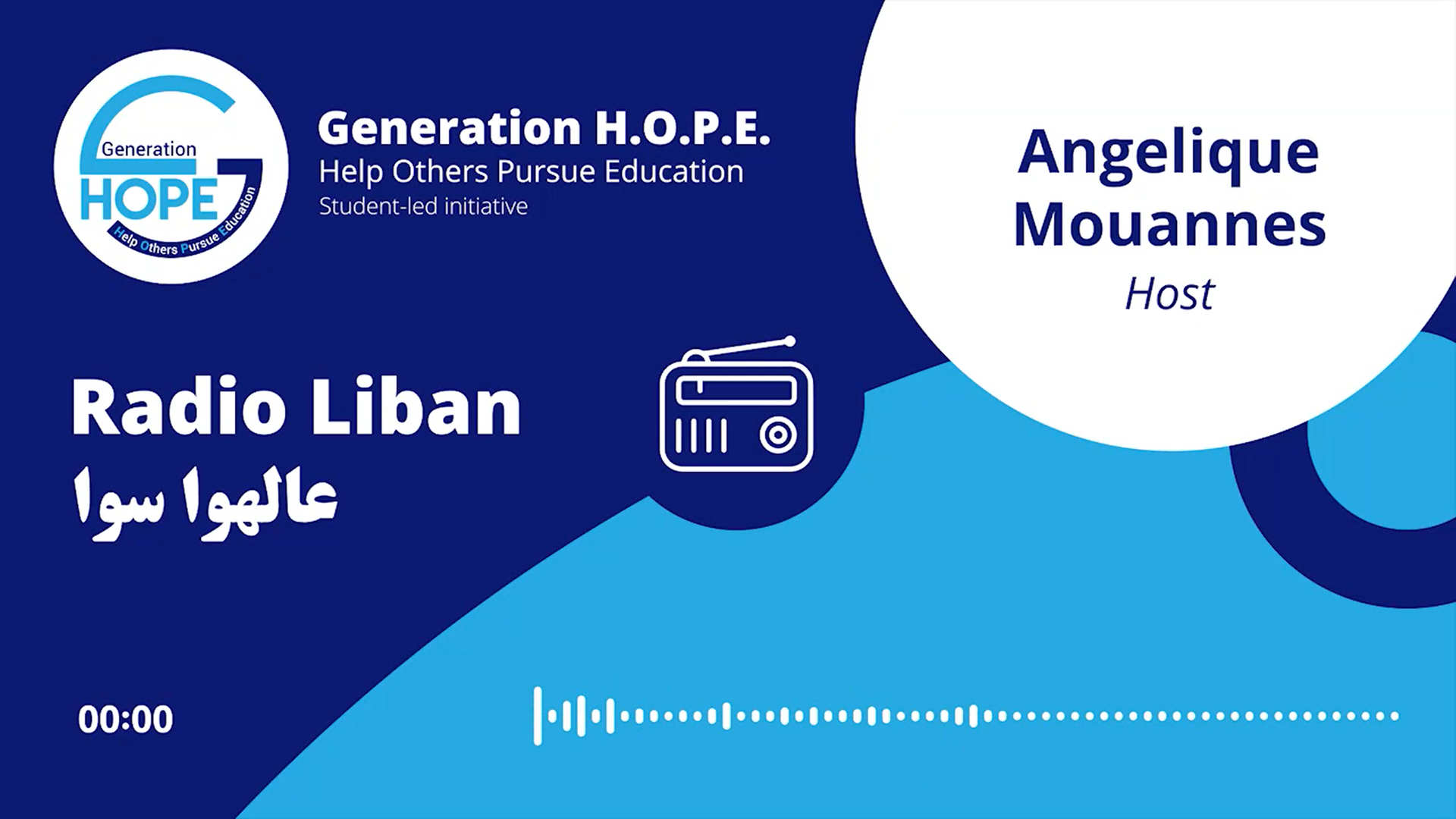 Generation
HOPE
Help Others Pursue Education

Generation H.O.P.E.
Help Others Pursue Education
Student-led initiative

Angelique Mouannes
Host

Radio Liban
عالهوا سوا

00:00